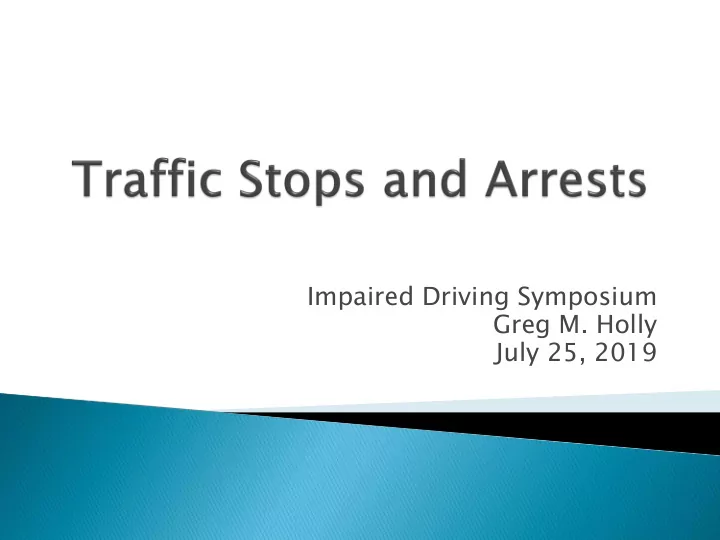 Traffic Stops and Arrests

Impaired Driving Symposium
Greg M. Holly
July 25, 2019